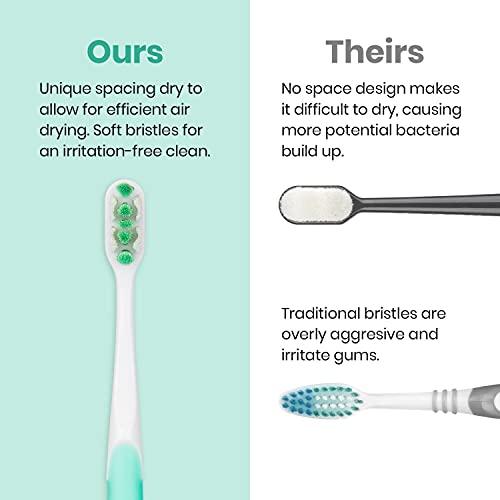 Ours

Unique spacing dry to allow for efficient air drying. Soft bristles for an irritation-free clean.

Theirs

No space design makes it difficult to dry, causing more potential bacteria build up.

Traditional bristles are overly aggresive and irritate gums.